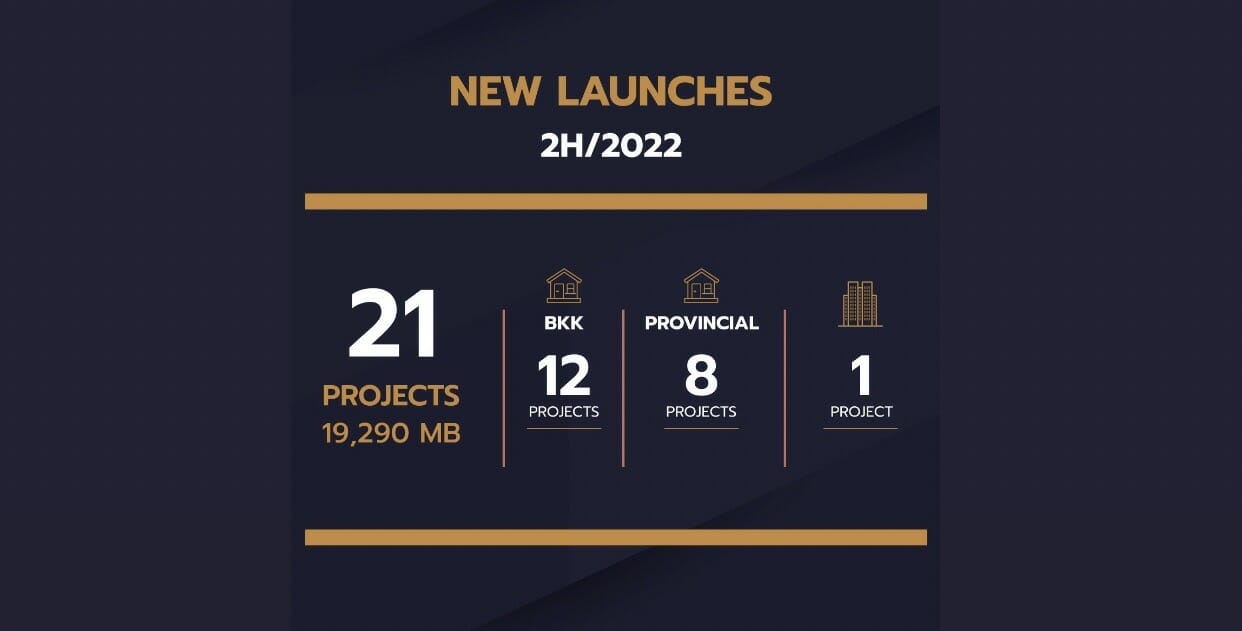 NEW LAUNCHES
2H/2022

21
PROJECTS
19,290 MB

BKK
12
PROJECTS

PROVINCIAL
8
PROJECTS

1
PROJECT